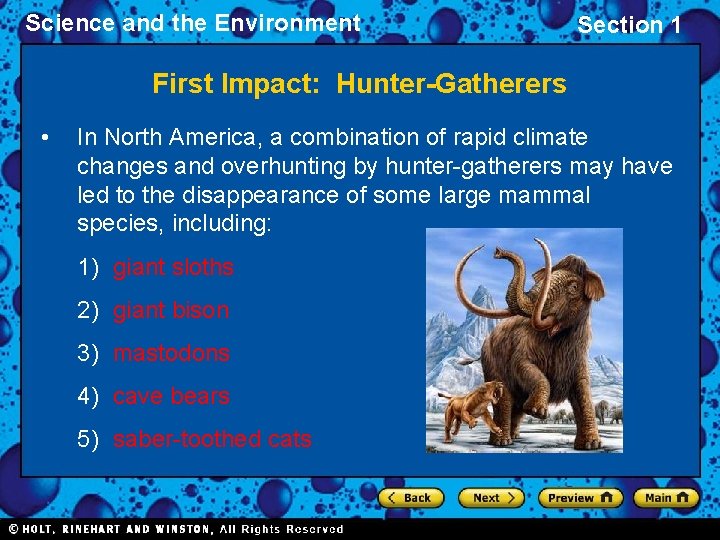 Science and the Environment

Section 1

First Impact: Hunter-Gatherers

• In North America, a combination of rapid climate changes and overhunting by hunter-gatherers may have led to the disappearance of some large mammal species, including:

1) giant sloths

2) giant bison

3) mastodons

4) cave bears

5) saber-toothed cats

Back Next Preview Main

© HOLT, RINEHART AND WINSTON, All Rights Reserved